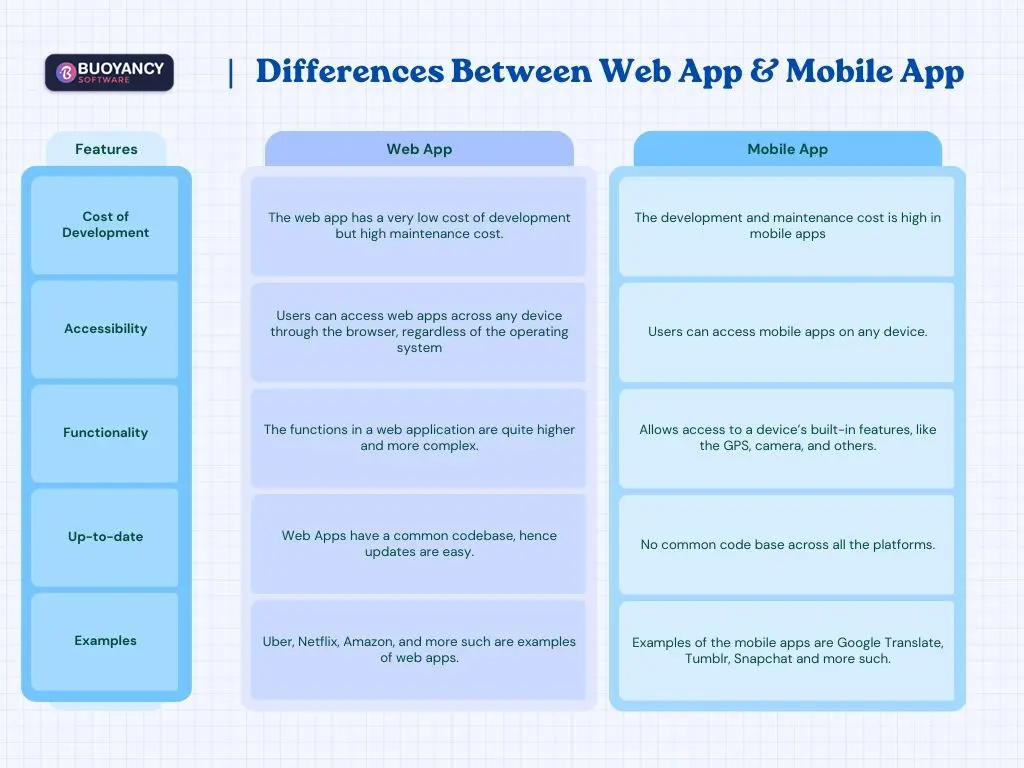 BUOYANCY SOFTWARE

| Differences Between Web App & Mobile App

| Features | Web App | Mobile App |
|---|---|---|
| Cost of Development | The web app has a very low cost of development but high maintenance cost. | The development and maintenance cost is high in mobile apps |
| Accessibility | Users can access web apps across any device through the browser, regardless of the operating system | Users can access mobile apps on any device. |
| Functionality | The functions in a web application are quite higher and more complex. | Allows access to a device's built-in features, like the GPS, camera, and others. |
| Up-to-date | Web Apps have a common codebase, hence updates are easy. | No common code base across all the platforms. |
| Examples | Uber, Netflix, Amazon, and more such are examples of web apps. | Examples of the mobile apps are Google Translate, Tumblr, Snapchat and more such. |